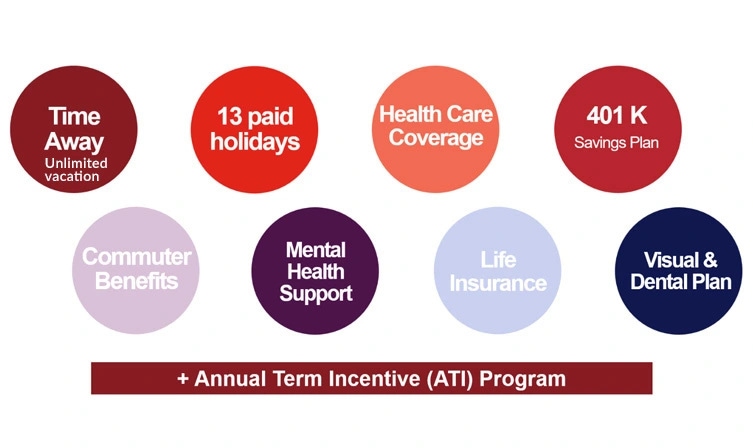 Time Away
Unlimited vacation

13 paid holidays

Health Care Coverage

401 K
Savings Plan

Commuter Benefits

Mental Health Support

Life Insurance

Visual & Dental Plan

+ Annual Term Incentive (ATI) Program